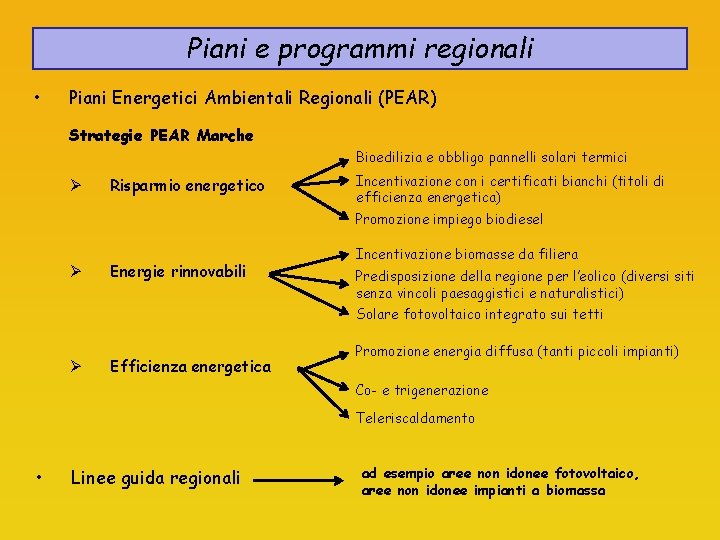 Piani e programmi regionali

• Piani Energetici Ambientali Regionali (PEAR)

Strategie PEAR Marche

➢ Risparmio energetico

Bioedilizia e obbligo pannelli solari termici

Incentivazione con i certificati bianchi (titoli di efficienza energetica)

Promozione impiego biodiesel

➢ Energie rinnovabili

Incentivazione biomasse da filiera

Predisposizione della regione per l'eolico (diversi siti senza vincoli paesaggistici e naturalistici)

Solare fotovoltaico integrato sui tetti

➢ Efficienza energetica

Promozione energia diffusa (tanti piccoli impianti)

Co- e trigenerazione

Teleriscaldamento

• Linee guida regionali

ad esempio aree non idonee fotovoltaico, aree non idonee impianti a biomassa